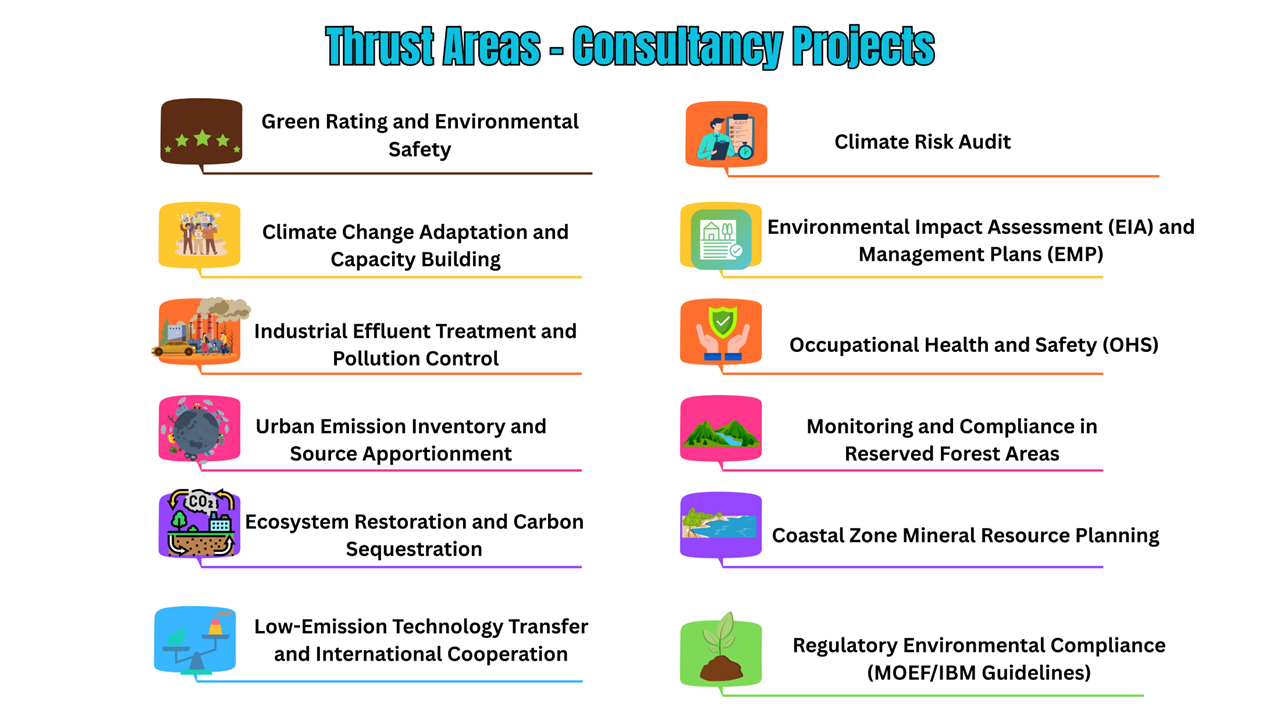 Thrust Areas - Consultancy Projects

Green Rating and Environmental Safety

Climate Change Adaptation and Capacity Building

Industrial Effluent Treatment and Pollution Control

Urban Emission Inventory and Source Apportionment

$CO_2$

Ecosystem Restoration and Carbon Sequestration

Low-Emission Technology Transfer and International Cooperation

Climate Risk Audit

Environmental Impact Assessment (EIA) and Management Plans (EMP)

Occupational Health and Safety (OHS)

Monitoring and Compliance in Reserved Forest Areas

Coastal Zone Mineral Resource Planning

Regulatory Environmental Compliance (MOEF/IBM Guidelines)